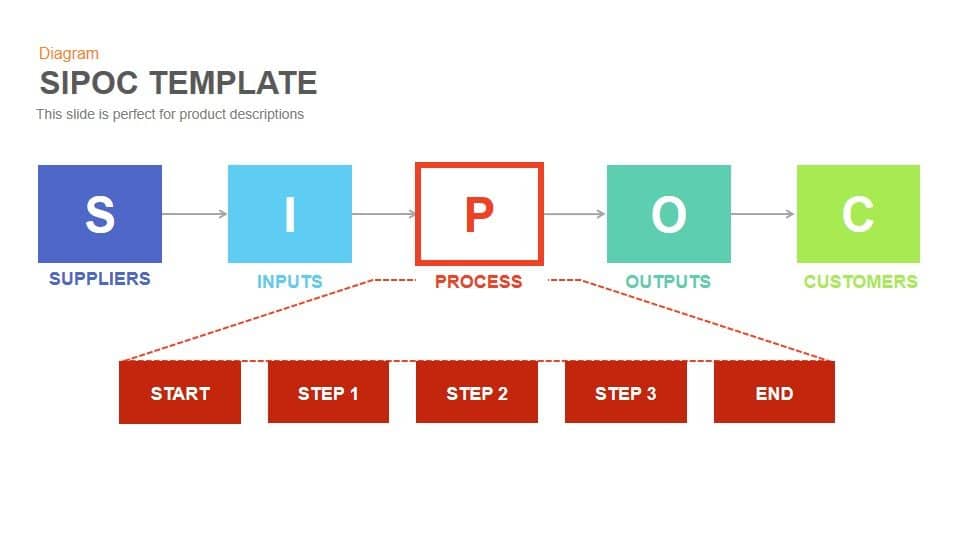 Diagram
SIPOC TEMPLATE
This slide is perfect for product descriptions

S
SUPPLIERS

I
INPUTS

P
PROCESS

O
OUTPUTS

C
CUSTOMERS

START
STEP 1
STEP 2
STEP 3
END